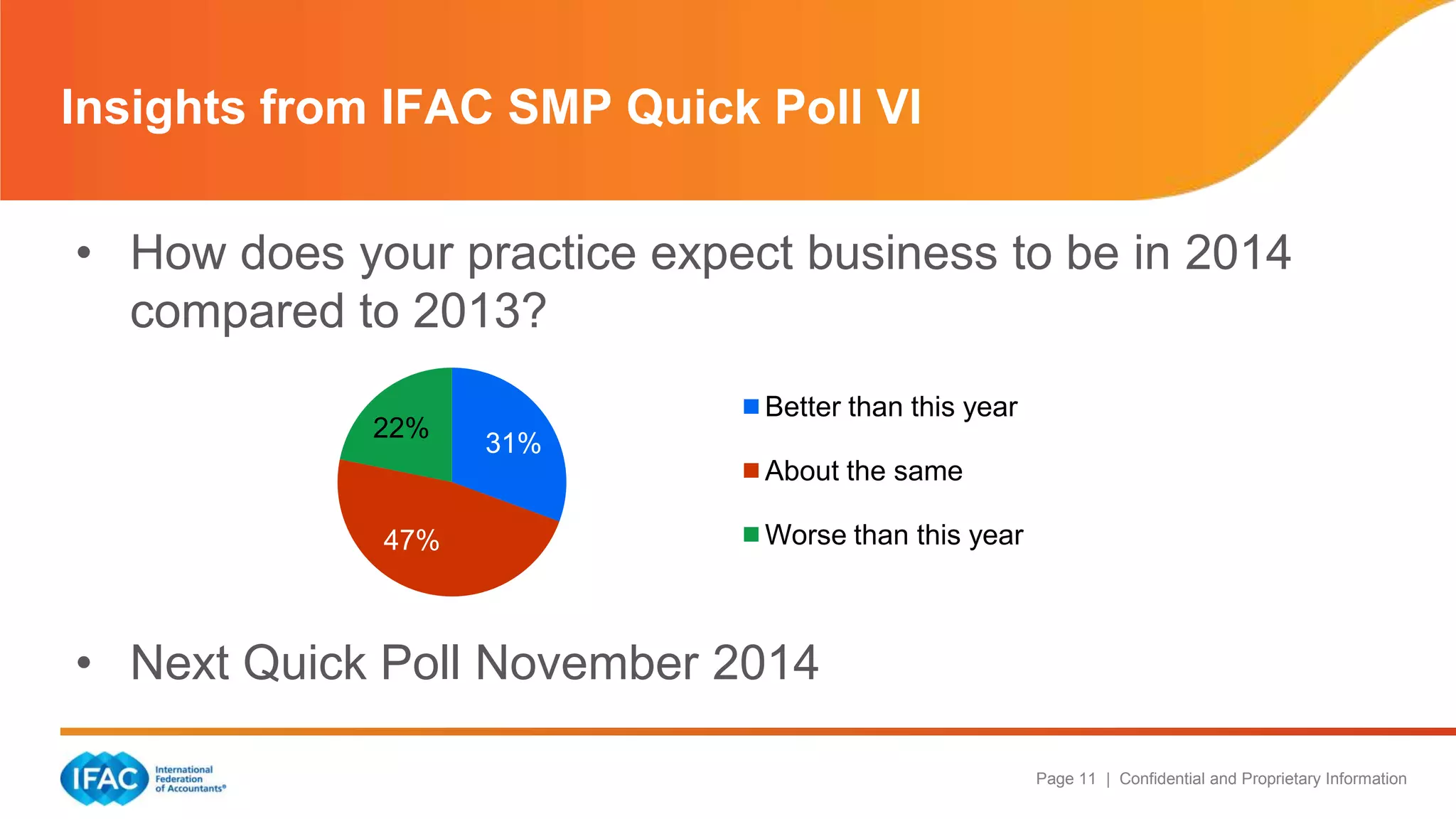 Insights from IFAC SMP Quick Poll VI

• How does your practice expect business to be in 2014 compared to 2013?

22%
31%
47%

Better than this year
About the same
Worse than this year

• Next Quick Poll November 2014

IFAC International Federation of Accountants®

Page 11 | Confidential and Proprietary Information